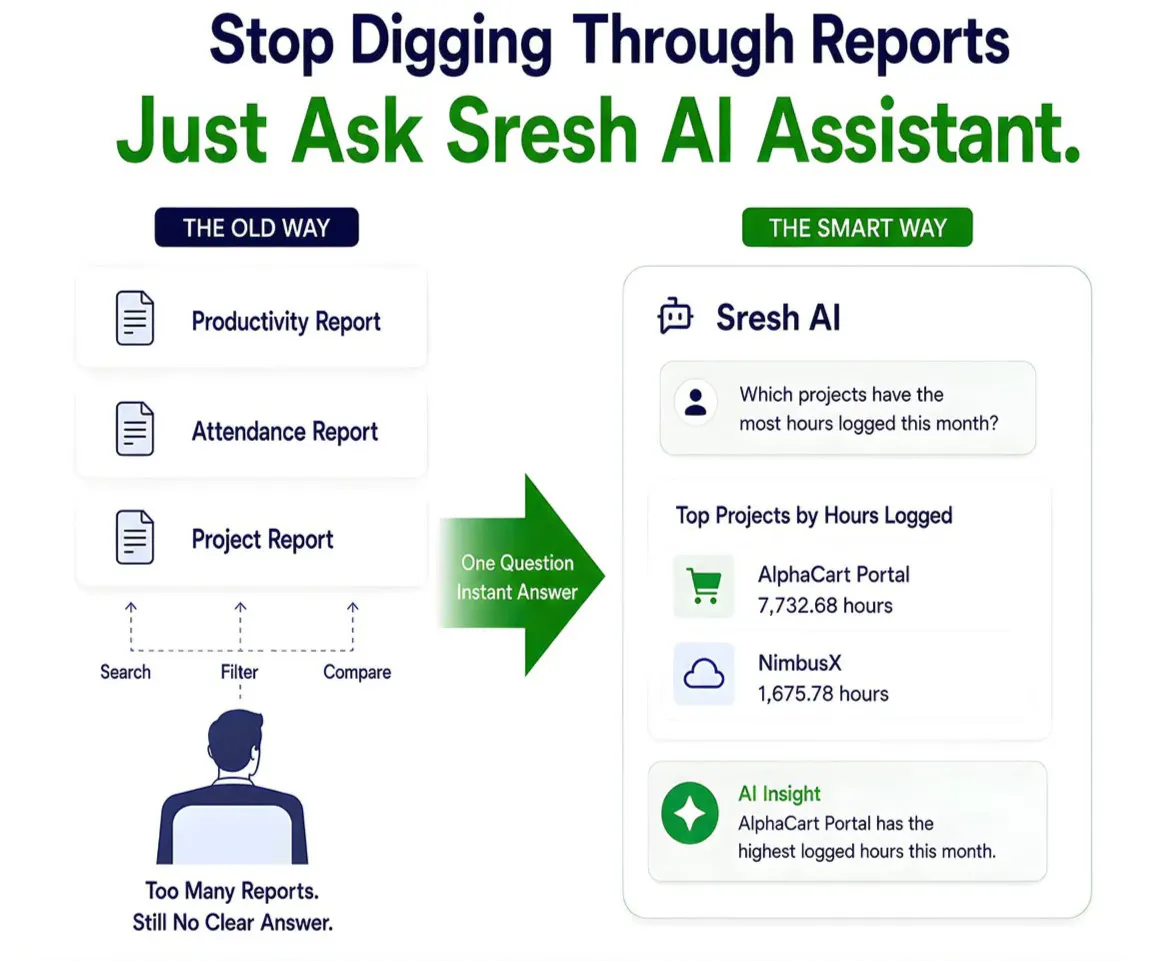 Stop Digging Through Reports
Just Ask Sresh AI Assistant.

THE OLD WAY

Productivity Report

Attendance Report

Project Report

Search
Filter
Compare

Too Many Reports.
Still No Clear Answer.

One Question
Instant Answer

THE SMART WAY

Sresh AI

Which projects have the most hours logged this month?

Top Projects by Hours Logged

AlphaCart Portal
7,732.68 hours

NimbusX
1,675.78 hours

AI Insight
AlphaCart Portal has the highest logged hours this month.